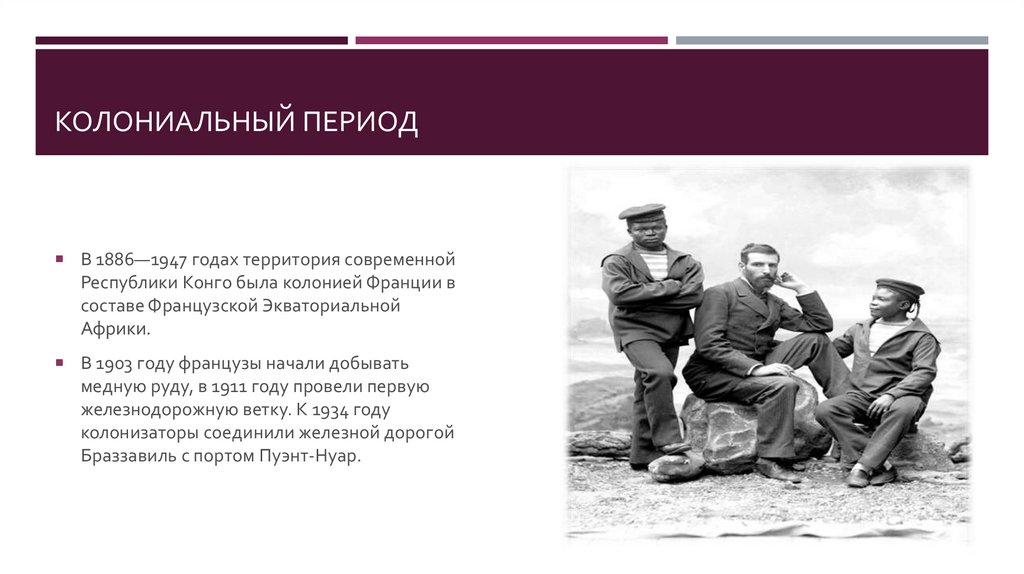 КОЛОНИАЛЬНЫЙ ПЕРИОД

В 1886—1947 годах территория современной Республики Конго была колонией Франции в составе Французской Экваториальной Африки.

В 1903 году французы начали добывать медную руду, в 1911 году провели первую железнодорожную ветку. К 1934 году колонизаторы соединили железной дорогой Браззавиль с портом Пуэнт-Нуар.